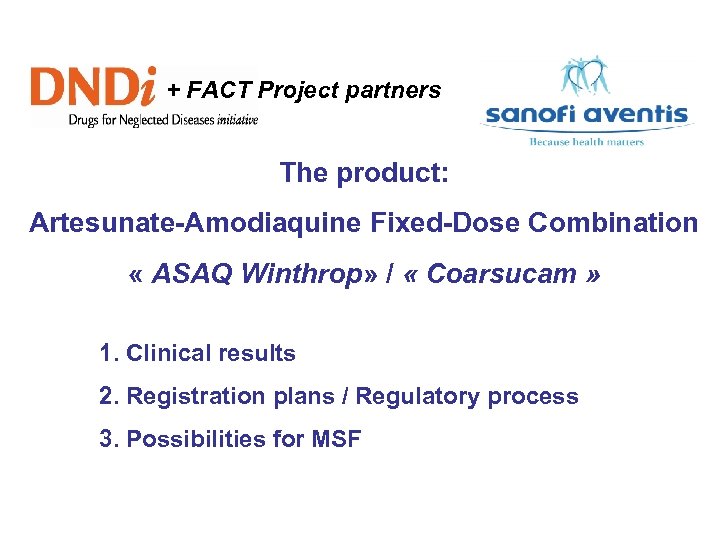 DNDi + FACT Project partners
Drugs for Neglected Diseases initiative

sanofi aventis
Because health matters

The product:

Artesunate-Amodiaquine Fixed-Dose Combination

« ASAQ Winthrop» / « Coarsucam »

1. Clinical results

2. Registration plans / Regulatory process

3. Possibilities for MSF